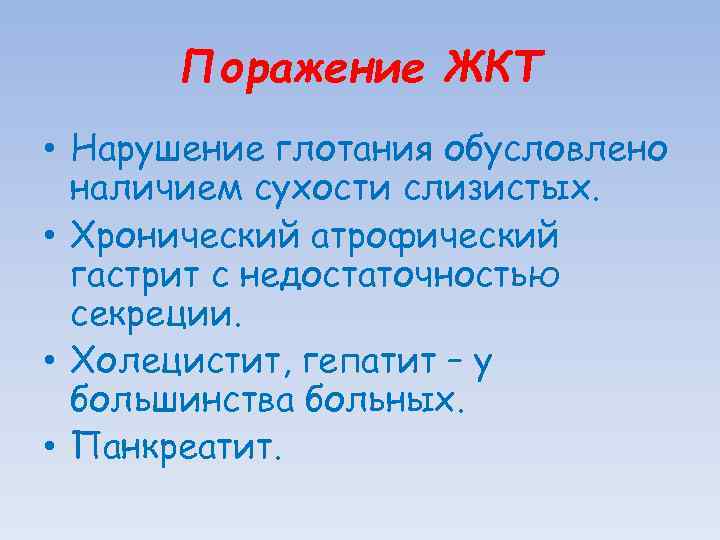 Поражение ЖКТ

• Нарушение глотания обусловлено наличием сухости слизистых.
• Хронический атрофический гастрит с недостаточностью секреции.
• Холецистит, гепатит – у большинства больных.
• Панкреатит.